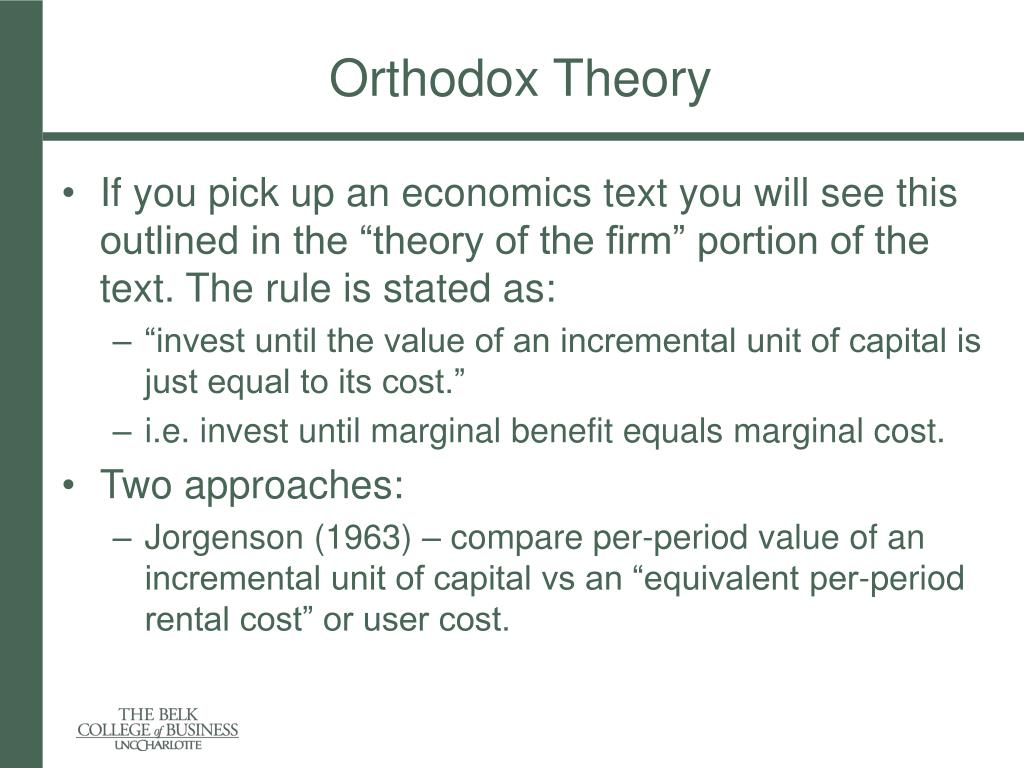 Orthodox Theory

• If you pick up an economics text you will see this outlined in the “theory of the firm” portion of the text. The rule is stated as:
– “invest until the value of an incremental unit of capital is just equal to its cost.”
– i.e. invest until marginal benefit equals marginal cost.
• Two approaches:
– Jorgenson (1963) – compare per-period value of an incremental unit of capital vs an “equivalent per-period rental cost” or user cost.

THE BELK COLLEGE of BUSINESS UNC CHARLOTTE